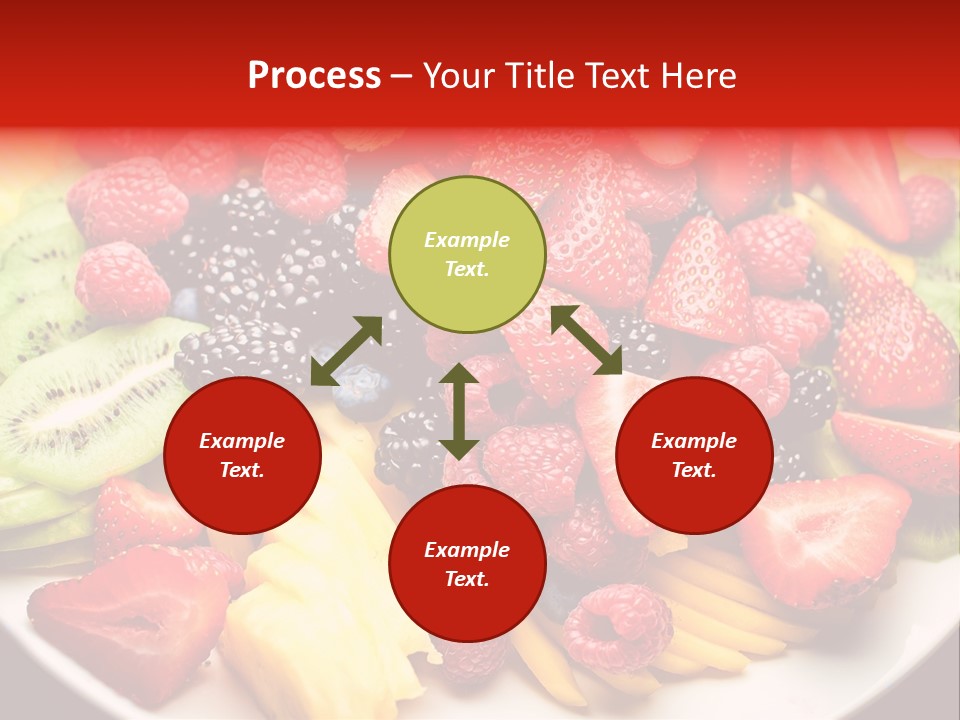 Process – Your Title Text Here

Example Text.

Example Text.

Example Text.

Example Text.